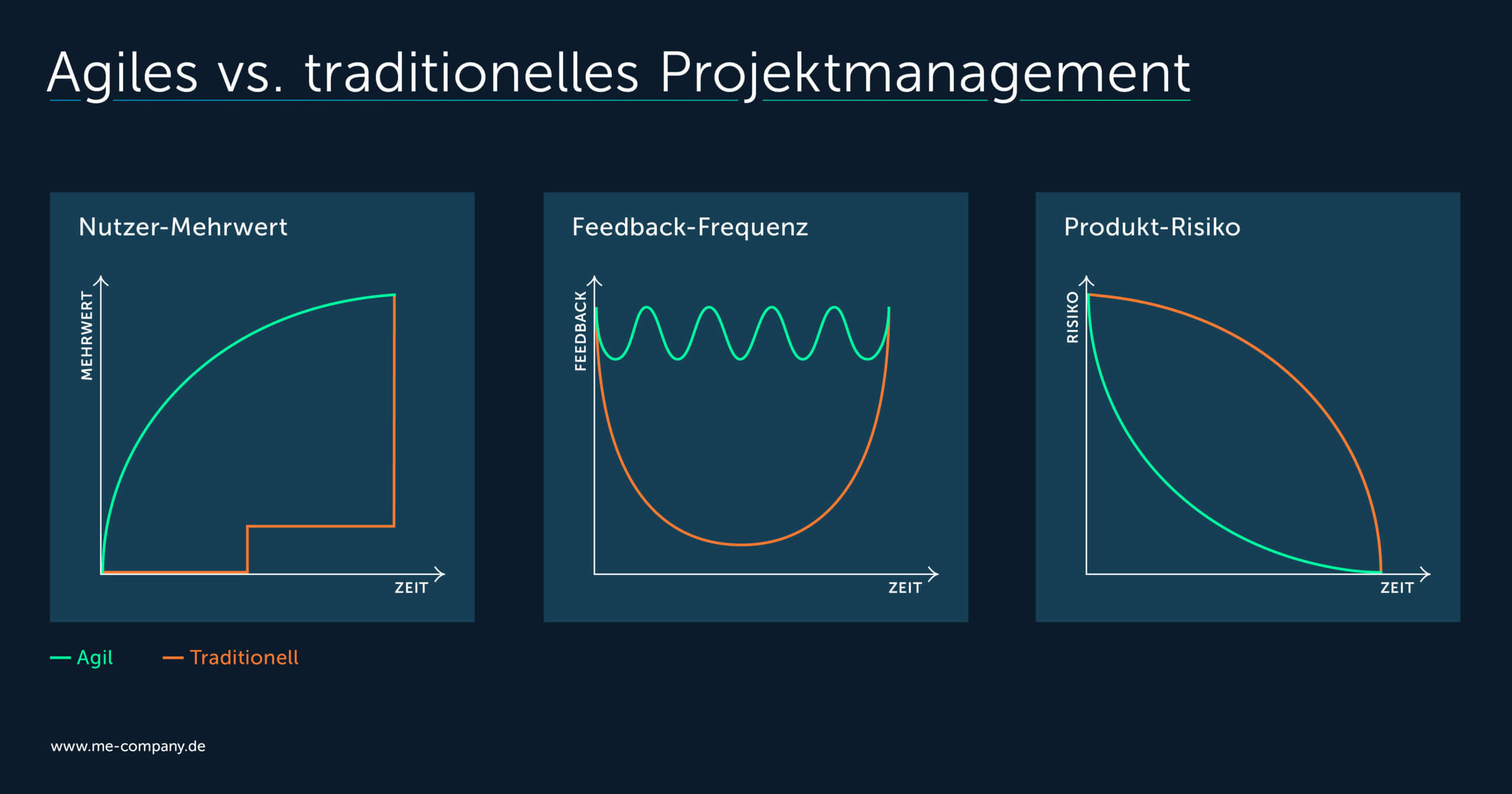 Agiles vs. traditionelles Projektmanagement

Nutzer-Mehrwert

MEHRWERT

ZEIT

Feedback-Frequenz

FEEDBACK

ZEIT

Produkt-Risiko

RISIKO

ZEIT

Agil Traditionell

www.me-company.de